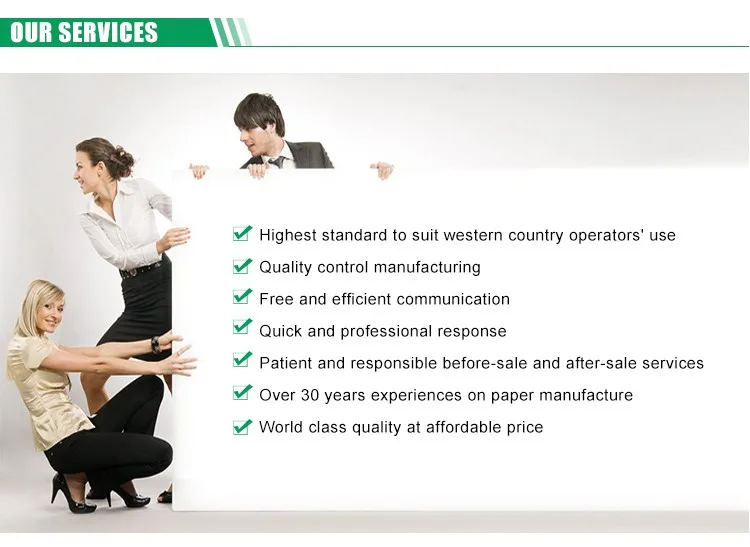 OUR SERVICES

Highest standard to suit western country operators' use
Quality control manufacturing
Free and efficient communication
Quick and professional response
Patient and responsible before-sale and after-sale services
Over 30 years experiences on paper manufacture
World class quality at affordable price